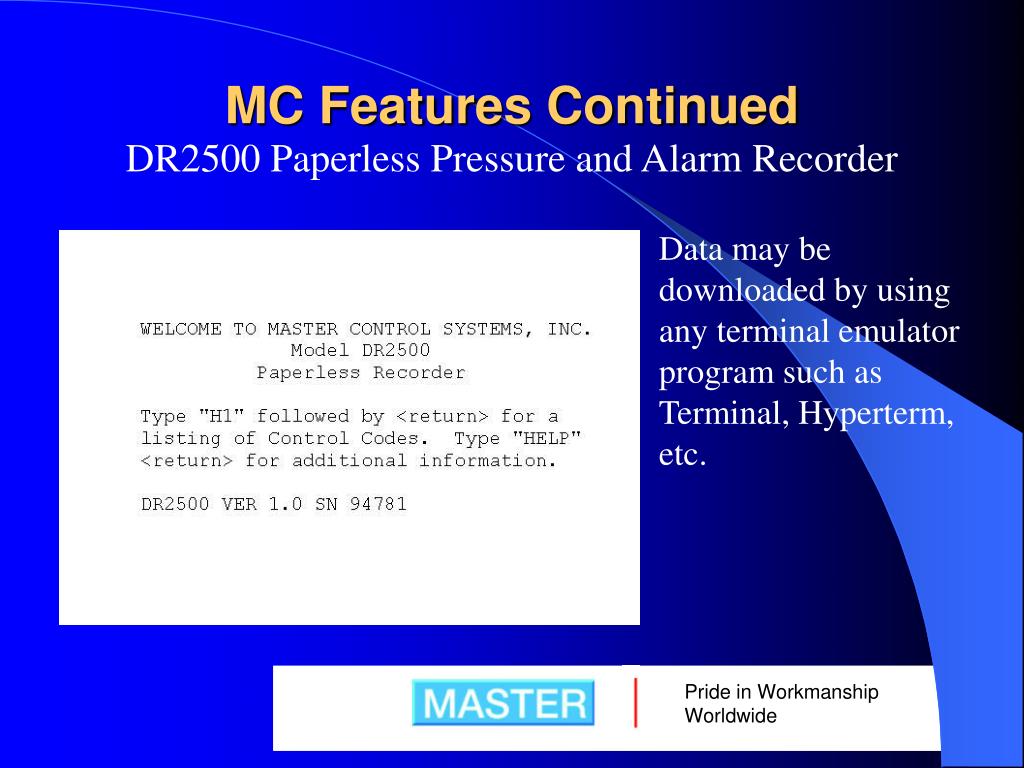 MC Features Continued
DR2500 Paperless Pressure and Alarm Recorder

WELCOME TO MASTER CONTROL SYSTEMS, INC.
Model DR2500
Paperless Recorder

Type "H1" followed by <return> for a listing of Control Codes. Type "HELP" <return> for additional information.

DR2500 VER 1.0 SN 94781

Data may be downloaded by using any terminal emulator program such as Terminal, Hyperterm, etc.

MASTER

Pride in Workmanship
Worldwide